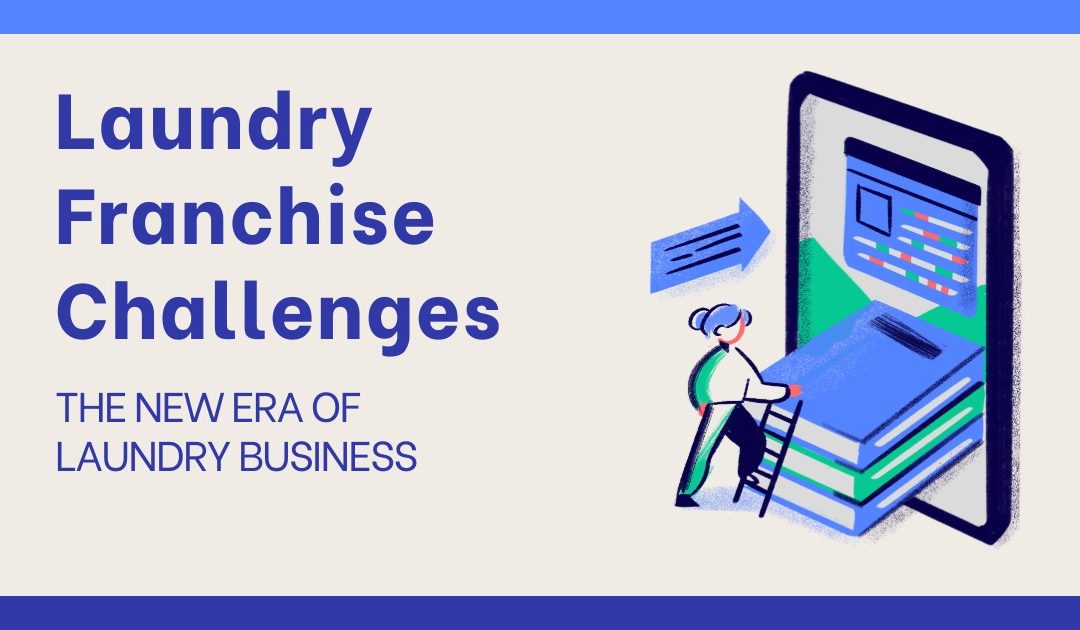 Laundry Franchise Challenges

THE NEW ERA OF LAUNDRY BUSINESS